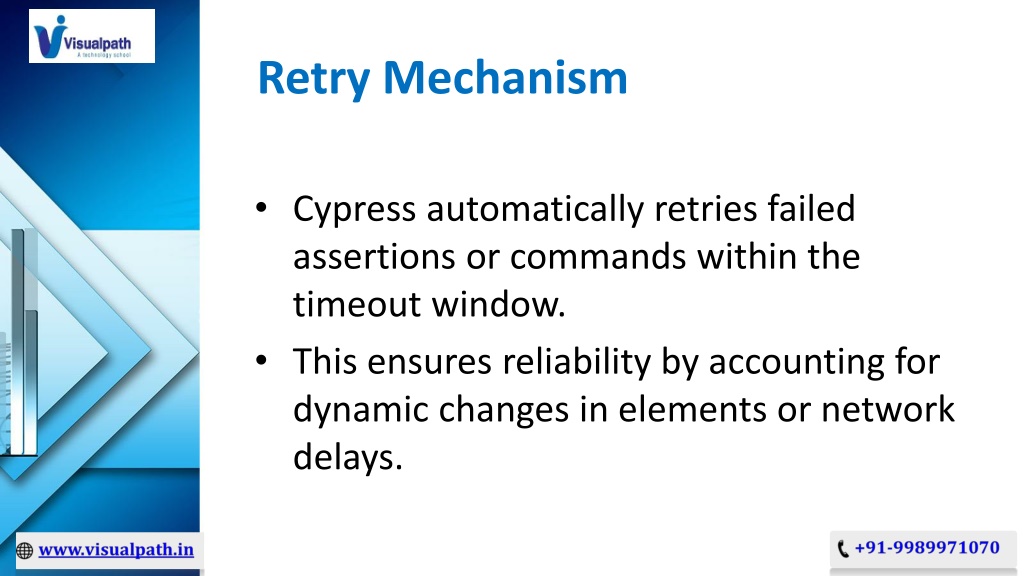 Visualpath
A technology school

Retry Mechanism

• Cypress automatically retries failed assertions or commands within the timeout window.
• This ensures reliability by accounting for dynamic changes in elements or network delays.

www.visualpath.in

+91-9989971070